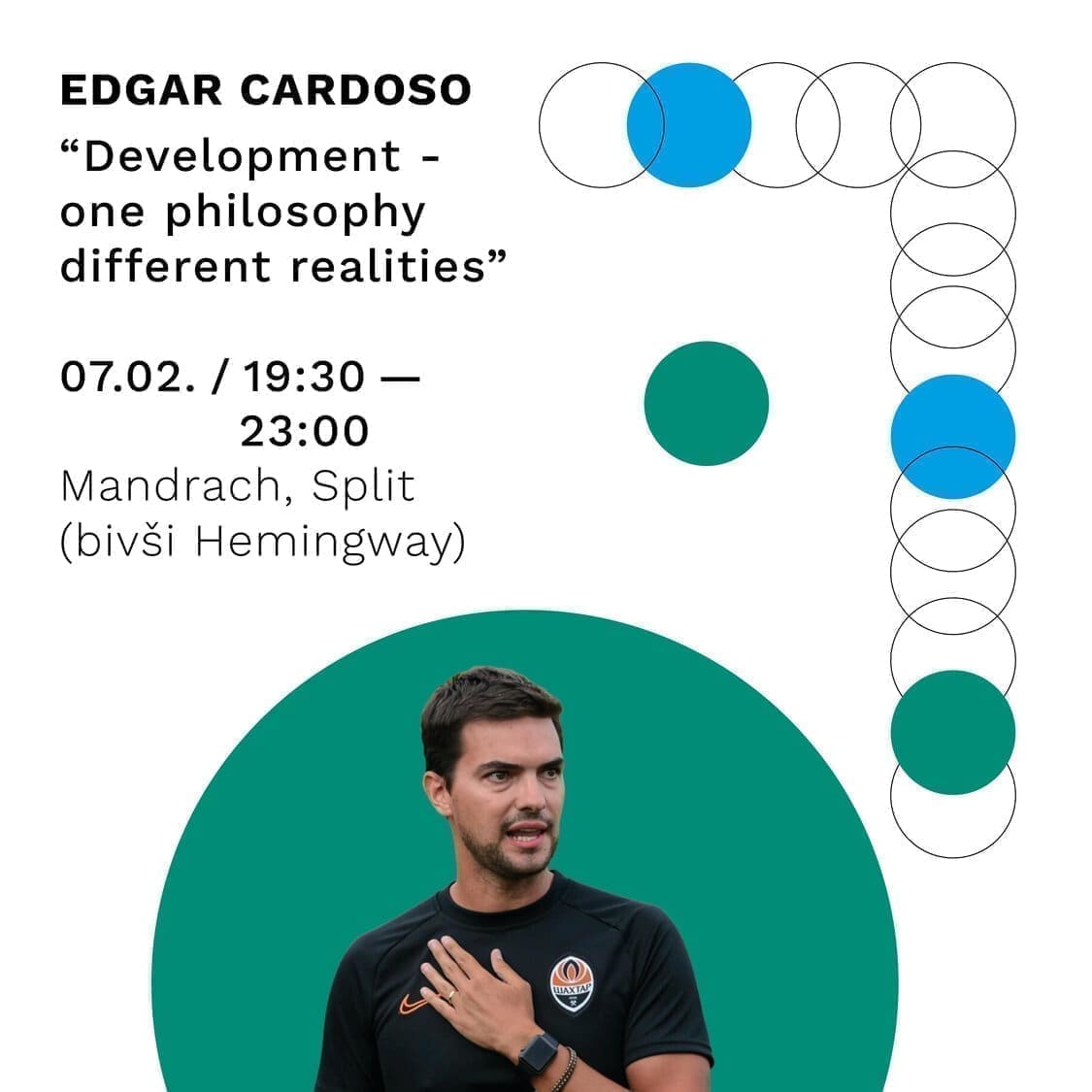 EDGAR CARDOSO

“Development - one philosophy different realities”

07.02. / 19:30 — 23:00

Mandrach, Split (bivši Hemingway)

ШАХТАР